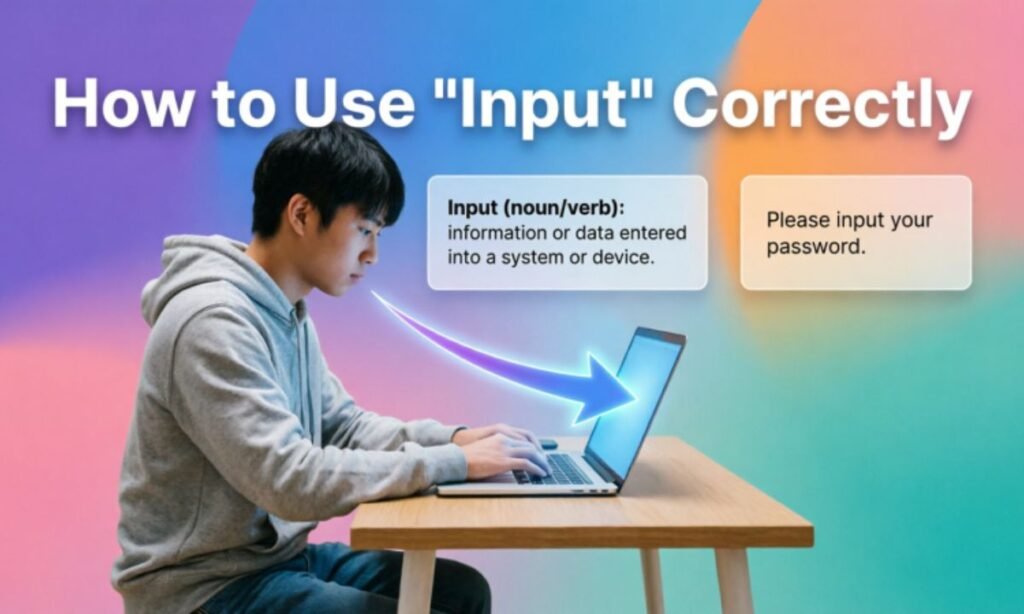 How to Use "Input" Correctly

Input (noun/verb): information or data entered into a system or device.

Please input your password.